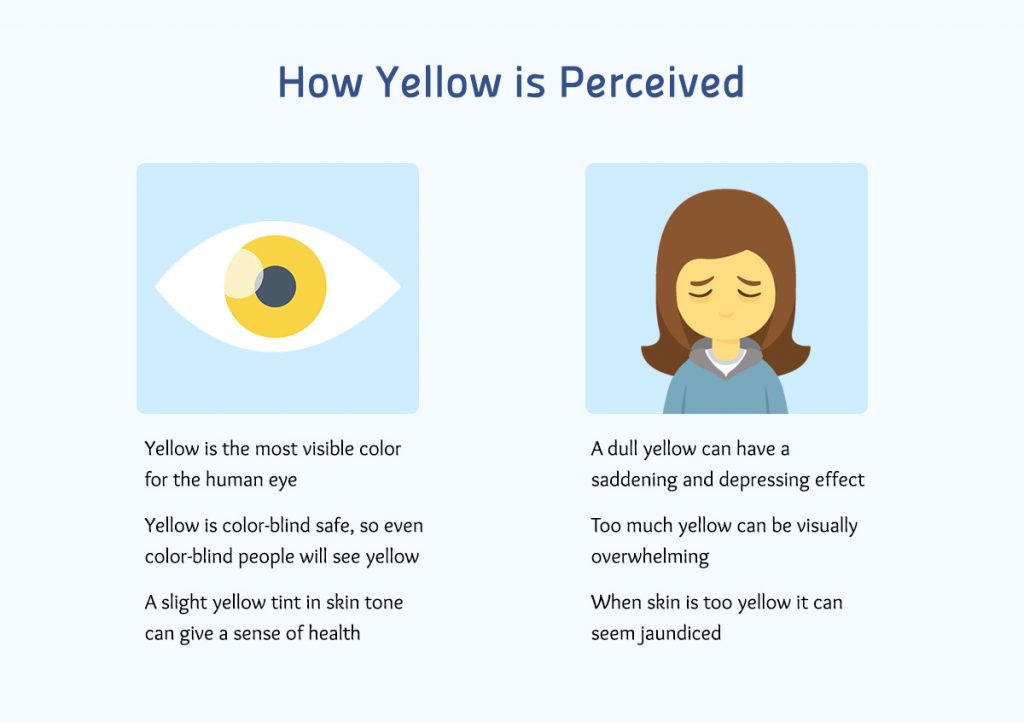 How Yellow is Perceived

Yellow is the most visible color for the human eye

Yellow is color-blind safe, so even color-blind people will see yellow

A slight yellow tint in skin tone can give a sense of health

A dull yellow can have a saddening and depressing effect

Too much yellow can be visually overwhelming

When skin is too yellow it can seem jaundiced